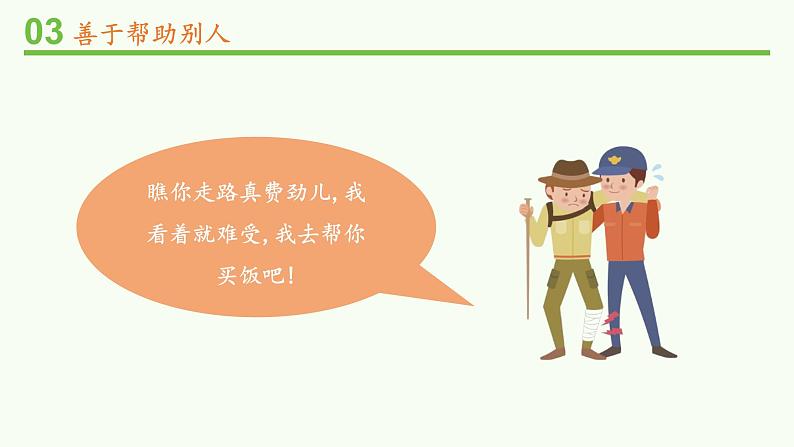 03 善于帮助别人

瞧你走路真费劲儿，我看着就难受，我去帮你买饭吧！